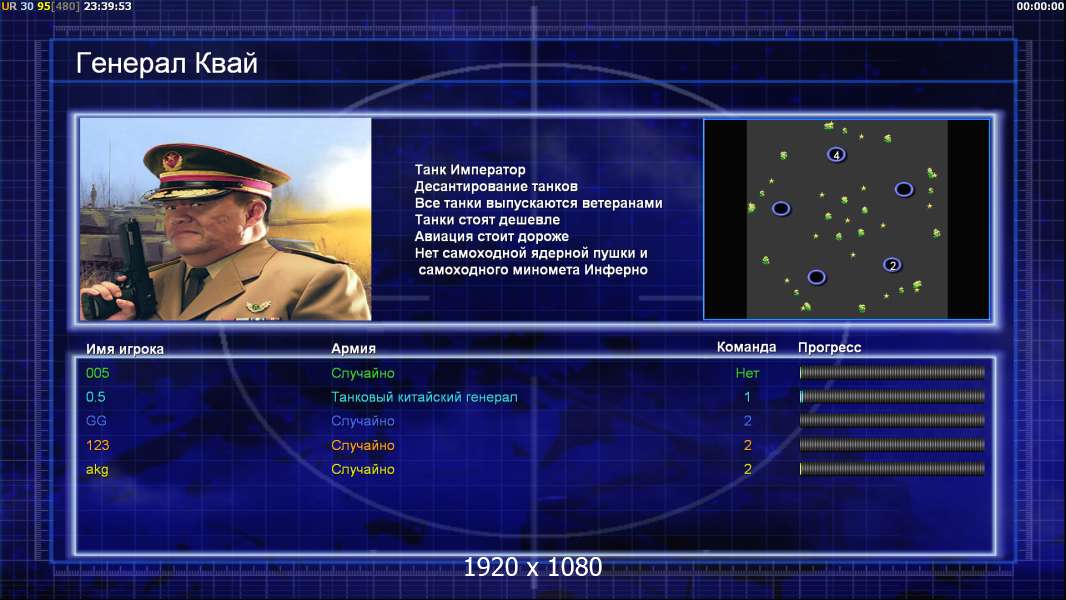 UR 30 95[480] 23:39:53

00:00:00

Генерал Квай

Танк Император
Десантирование танков
Все танки выпускаются ветеранами
Танки стоят дешевле
Авиация стоит дороже
Нет самоходной ядерной пушки и самоходного миномета Инферно

4

2

| Имя игрока | Армия | Команда | Прогресс |
|---|---|---|---|
| 005 | Случайно | Нет | |
| 0.5 | Танковый китайский генерал | 1 | |
| GG | Случайно | 2 | |
| 123 | Случайно | 2 | |
| akg | Случайно | 2 | |

1920 x 1080